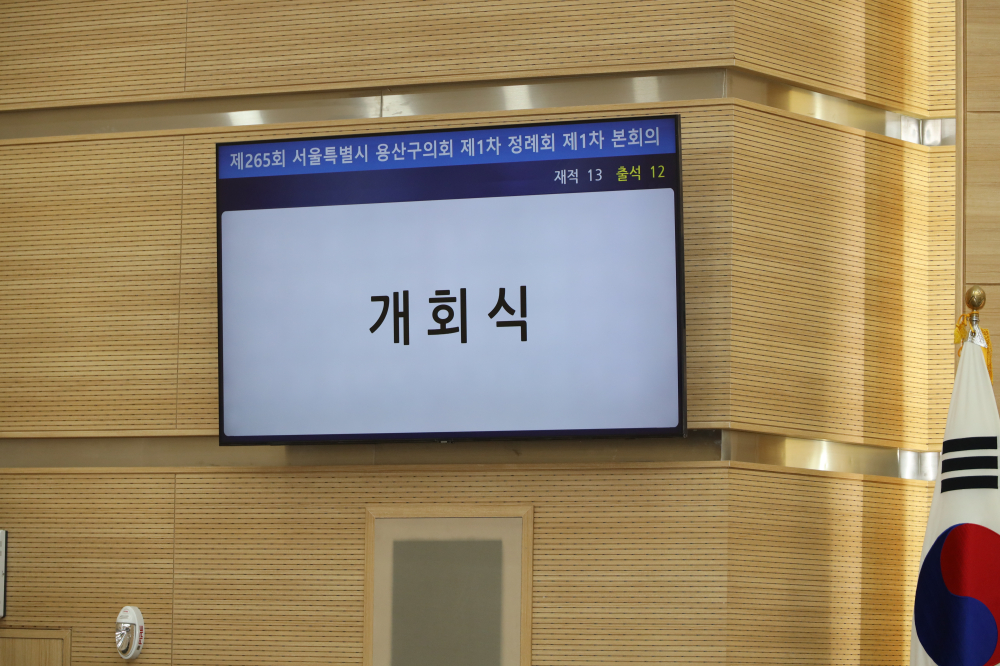 제265회 서울특별시 용산구의회 제1차 정례회 제1차 본회의

재적 13 출석 12

개 회 식